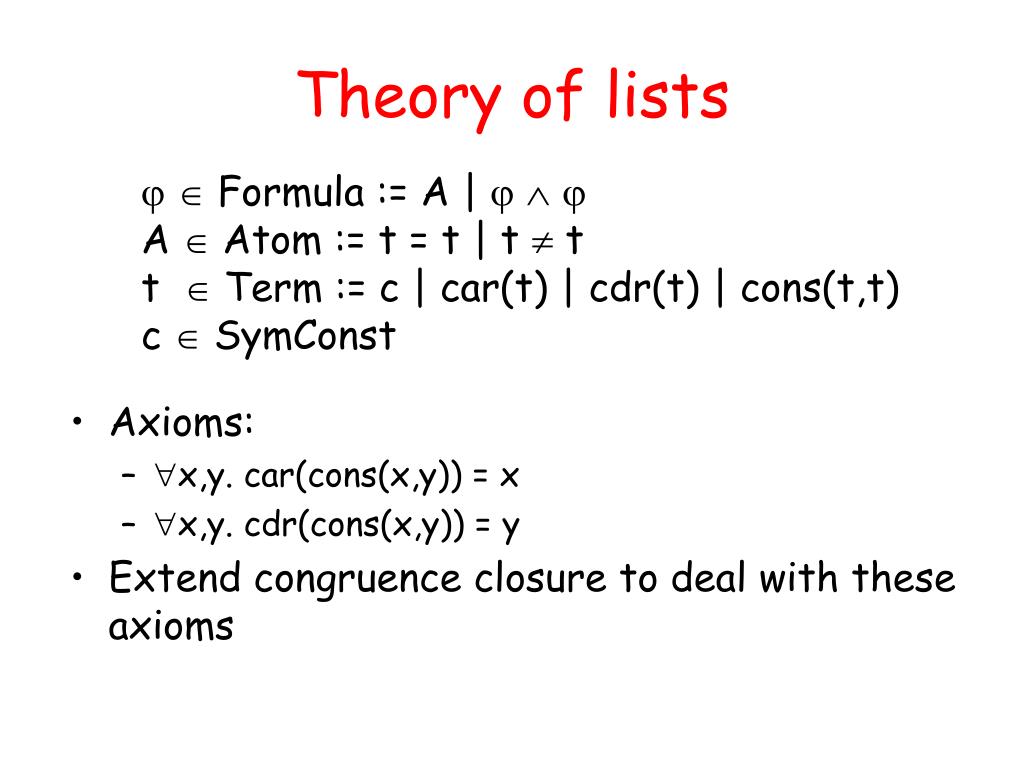 Theory of lists

$\varphi \in$ Formula := A | $\varphi \wedge \varphi$
A $\in$ Atom := t = t | t $\neq$ t
t $\in$ Term := c | car(t) | cdr(t) | cons(t,t)
c $\in$ SymConst

• Axioms:
– $\forall$x,y. car(cons(x,y)) = x
– $\forall$x,y. cdr(cons(x,y)) = y
• Extend congruence closure to deal with these axioms